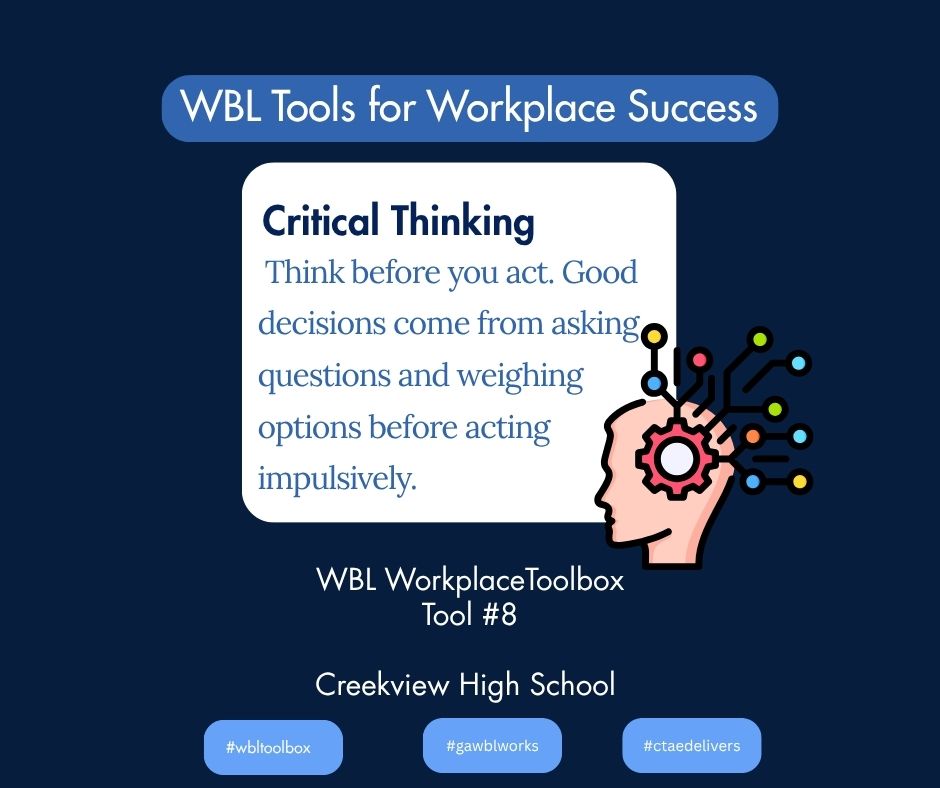 WBL Tools for Workplace Success

Critical Thinking

Think before you act. Good decisions come from asking questions and weighing options before acting impulsively.

WBL WorkplaceToolbox
Tool #8

Creekview High School

#wbltoolbox

#gawblworks

#ctaedelivers